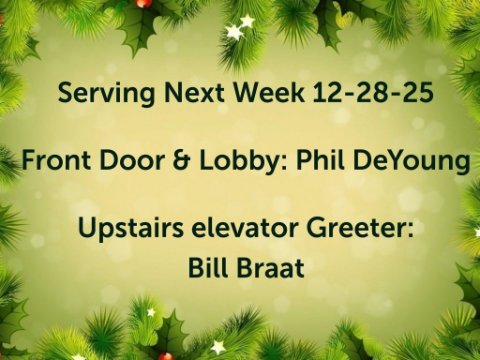 Serving Next Week 12-28-25

Front Door & Lobby: Phil DeYoung

Upstairs elevator Greeter:
Bill Braat